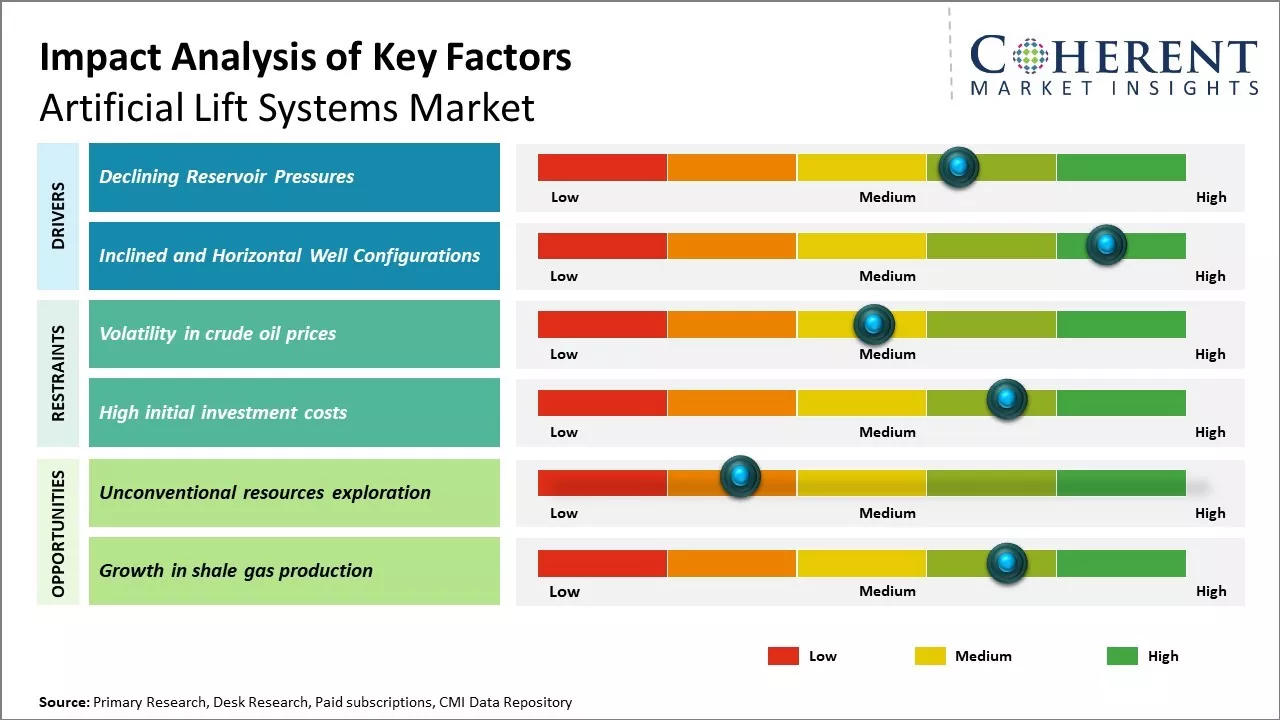 Impact Analysis of Key Factors
Artificial Lift Systems Market

COHERENT
MARKET INSIGHTS

DRIVERS

Declining Reservoir Pressures
Low Medium High

Inclined and Horizontal Well Configurations
Low Medium High

RESTRAINTS

Volatility in crude oil prices
Low Medium High

High initial investment costs
Low Medium High

OPPORTUNITIES

Unconventional resources exploration
Low Medium High

Growth in shale gas production
Low Medium High

Low Medium High

Source: Primary Research, Desk Research, Paid subscriptions, CMI Data Repository